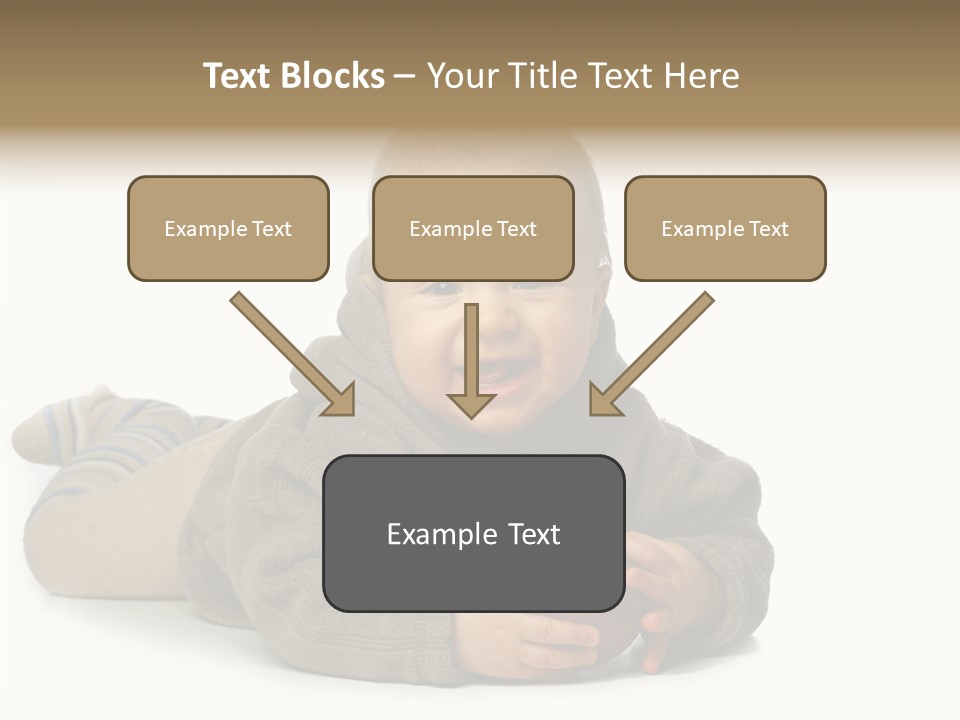 Text Blocks – Your Title Text Here

Example Text

Example Text

Example Text

Example Text